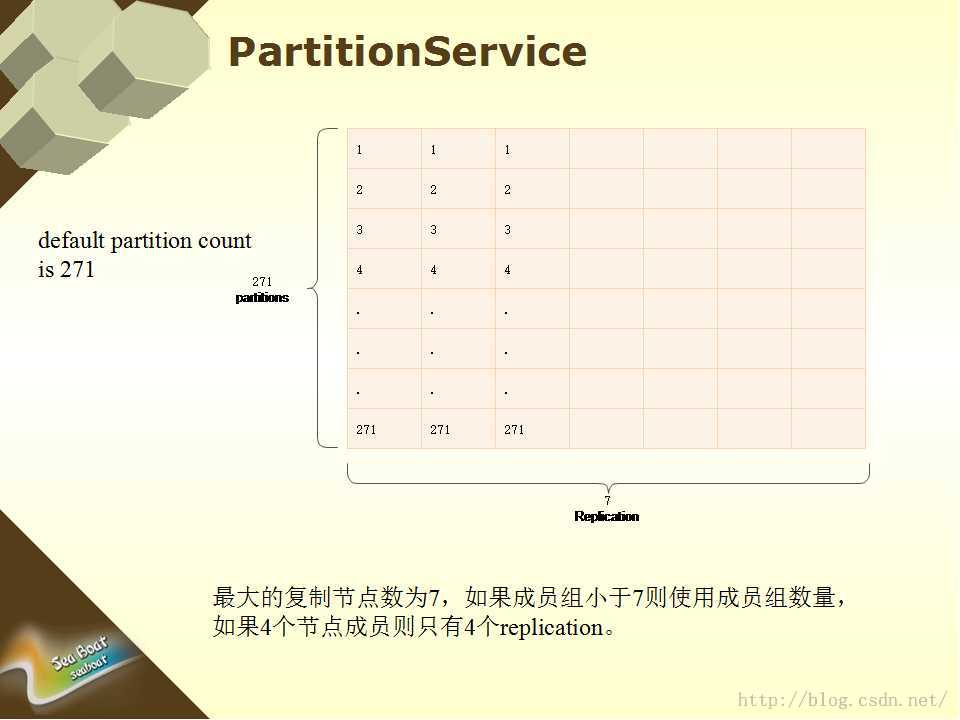 PartitionService

default partition count is 271

271
partitions

| 1 | 1 | 1 | | | | |
|---|---|---|---|---|---|---|
| 2 | 2 | 2 | | | | |
| 3 | 3 | 3 | | | | |
| 4 | 4 | 4 | | | | |
| . | . | . | | | | |
| . | . | . | | | | |
| . | . | . | | | | |
| 271 | 271 | 271 | | | | |

7
Replication

最大的复制节点数为7，如果成员组小于7则使用成员组数量，如果4个节点成员则只有4个replication。

Sea Boat
seaboat

http://blog.csdn.net/